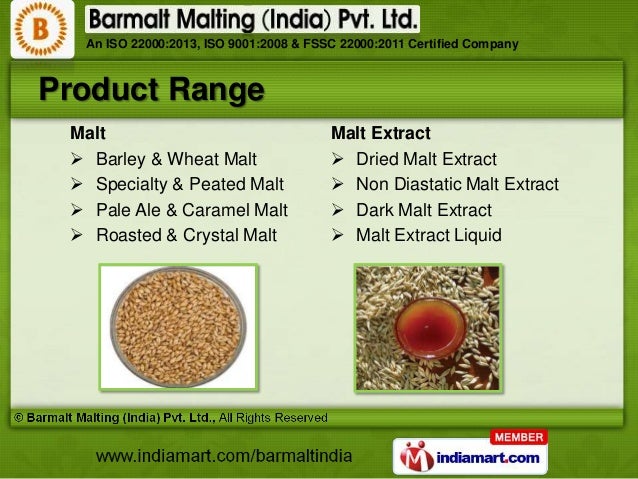 B

Barmalt Malting (India) Pvt. Ltd.
An ISO 22000:2013, ISO 9001:2008 & FSSC 22000:2011 Certified Company

Product Range

Malt
➢ Barley & Wheat Malt
➢ Specialty & Peated Malt
➢ Pale Ale & Caramel Malt
➢ Roasted & Crystal Malt

Malt Extract
➢ Dried Malt Extract
➢ Non Diastatic Malt Extract
➢ Dark Malt Extract
➢ Malt Extract Liquid

© Barmalt Malting (India) Pvt. Ltd., All Rights Reserved

www.indiamart.com/barmaltindia

MEMBER
indiamart.com